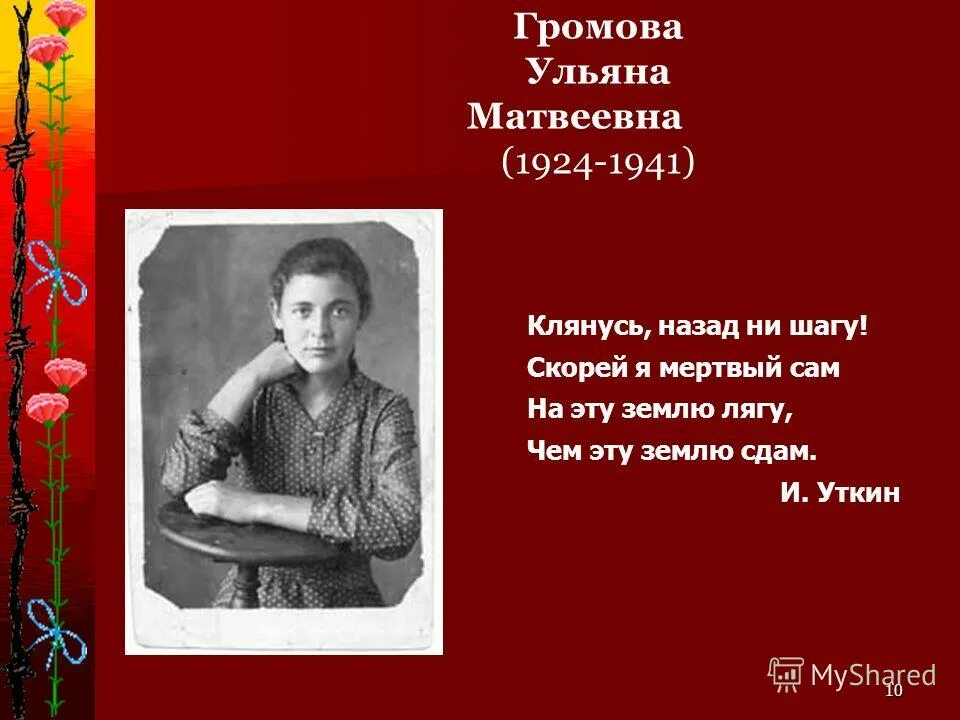 Громова
Ульяна
Матвеевна
(1924-1941)

Клянусь, назад ни шагу!
Скорей я мертвый сам
На эту землю лягу,
Чем эту землю сдам.
И. Уткин

MyShared
10